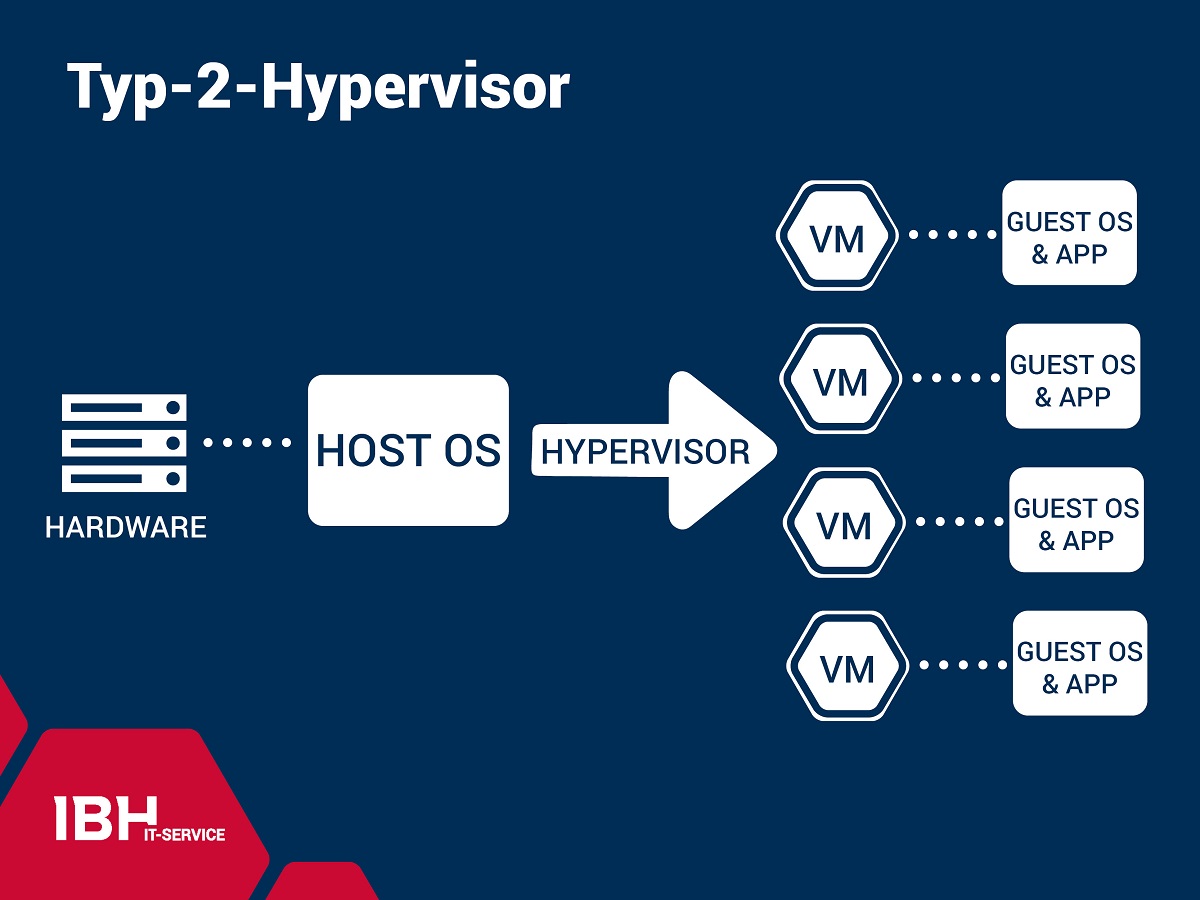 Typ-2-Hypervisor

HARDWARE

HOST OS

HYPERVISOR

VM

GUEST OS & APP

VM

GUEST OS & APP

VM

GUEST OS & APP

VM

GUEST OS & APP

IBH IT-SERVICE